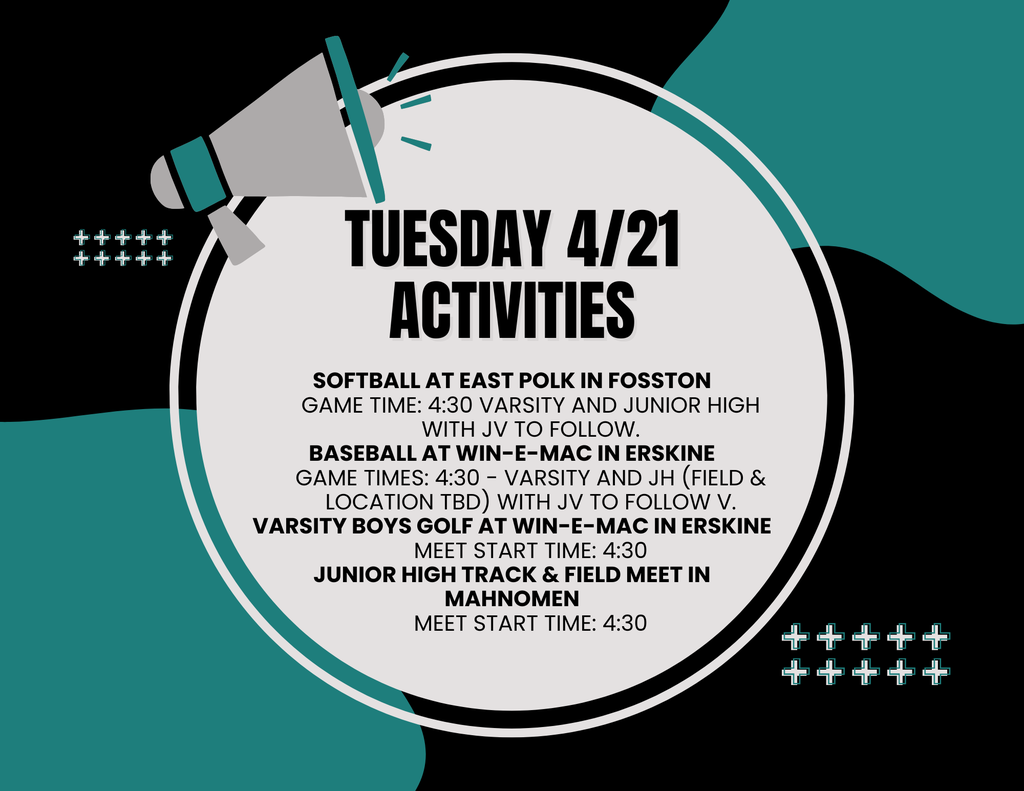 TUESDAY 4/21
ACTIVITIES

SOFTBALL AT EAST POLK IN FOSSTON
GAME TIME: 4:30 VARSITY AND JUNIOR HIGH WITH JV TO FOLLOW.

BASEBALL AT WIN-E-MAC IN ERSKINE
GAME TIMES: 4:30 - VARSITY AND JH (FIELD & LOCATION TBD) WITH JV TO FOLLOW V.

VARSITY BOYS GOLF AT WIN-E-MAC IN ERSKINE
MEET START TIME: 4:30

JUNIOR HIGH TRACK & FIELD MEET IN MAHNOMEN
MEET START TIME: 4:30